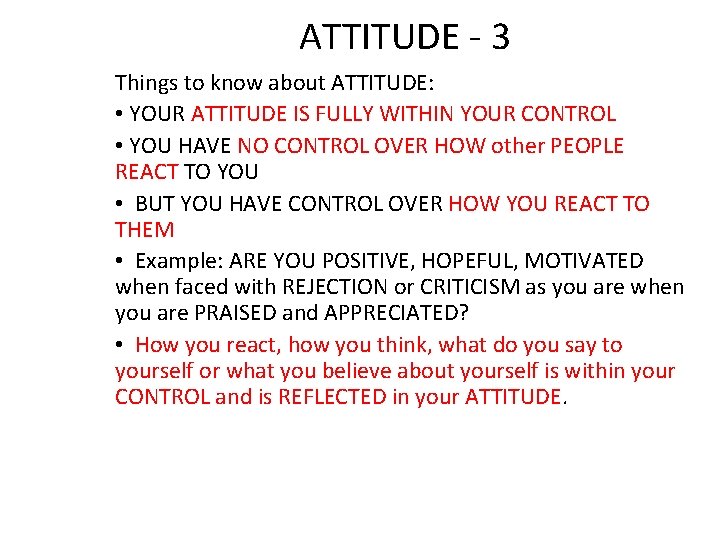 ATTITUDE - 3

Things to know about ATTITUDE:

• YOUR ATTITUDE IS FULLY WITHIN YOUR CONTROL

• YOU HAVE NO CONTROL OVER HOW other PEOPLE REACT TO YOU

• BUT YOU HAVE CONTROL OVER HOW YOU REACT TO THEM

• Example: ARE YOU POSITIVE, HOPEFUL, MOTIVATED when faced with REJECTION or CRITICISM as you are when you are PRAISED and APPRECIATED?

• How you react, how you think, what do you say to yourself or what you believe about yourself is within your CONTROL and is REFLECTED in your ATTITUDE.